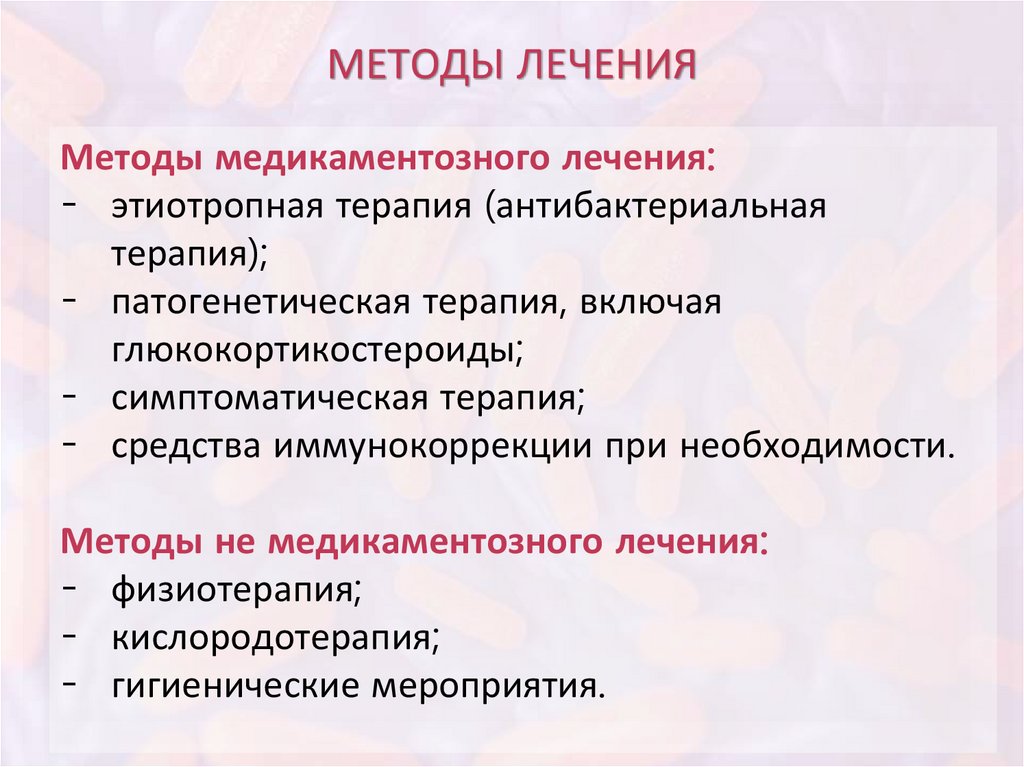 МЕТОДЫ ЛЕЧЕНИЯ

Методы медикаментозного лечения:
- этиотропная терапия (антибактериальная терапия);
- патогенетическая терапия, включая глюкокортикостероиды;
- симптоматическая терапия;
- средства иммунокоррекции при необходимости.

Методы не медикаментозного лечения:
- физиотерапия;
- кислородотерапия;
- гигиенические мероприятия.